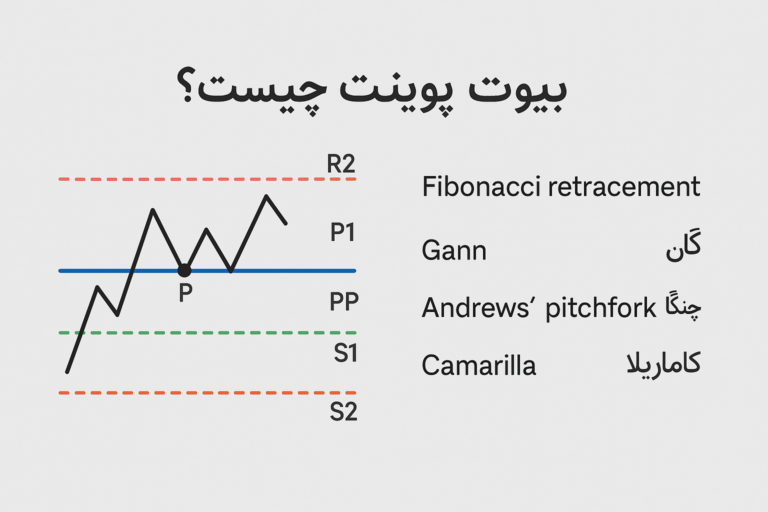 بیوت پوینت چیست؟

R2
P1
P
PP
S1
S2

Fibonacci retracement
Gann گان
Andrews' pitchfork چنگا
Camarilla کاماریلا